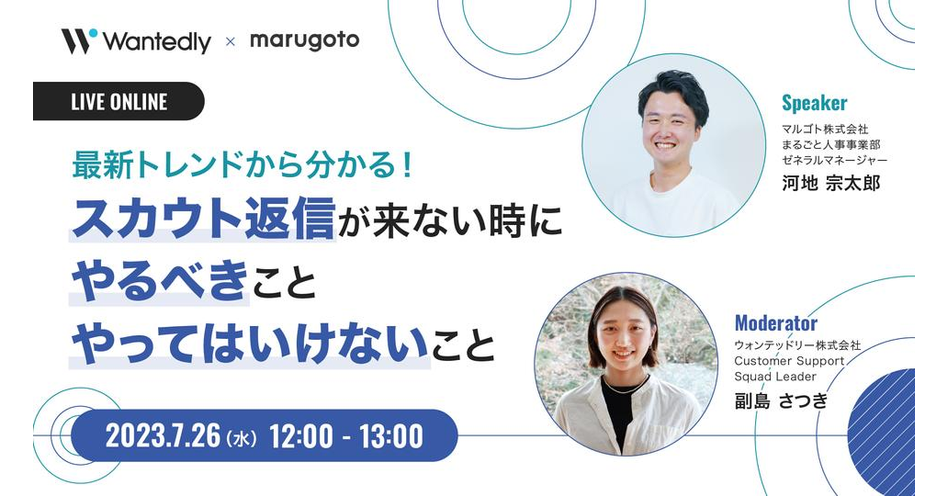 Wantedly × marugoto

LIVE ONLINE

最新トレンドから分かる！
スカウト返信が来ない時に
やるべきこと
やってはいけないこと

2023.7.26（水）12:00 - 13:00

Speaker
マルゴト株式会社
まるごと人事事業部
ゼネラルマネージャー
河地 宗太郎

Moderator
ウォンテッドリー株式会社
Customer Support
Squad Leader
副島 さつき